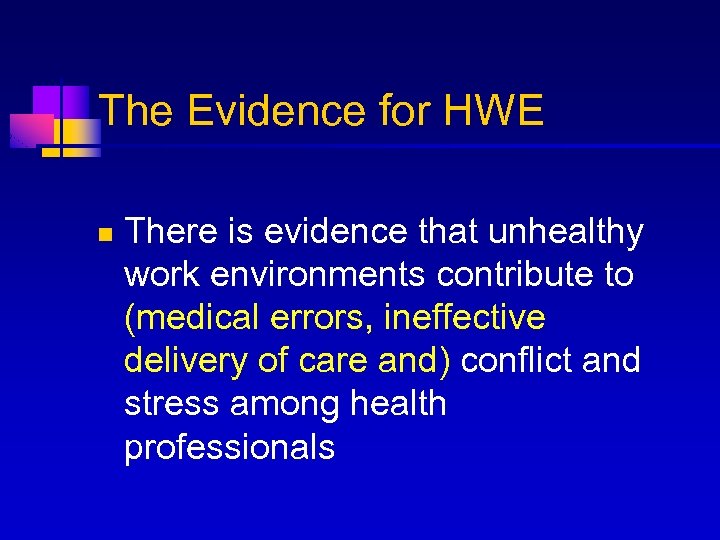 The Evidence for HWE

There is evidence that unhealthy work environments contribute to (medical errors, ineffective delivery of care and) conflict and stress among health professionals